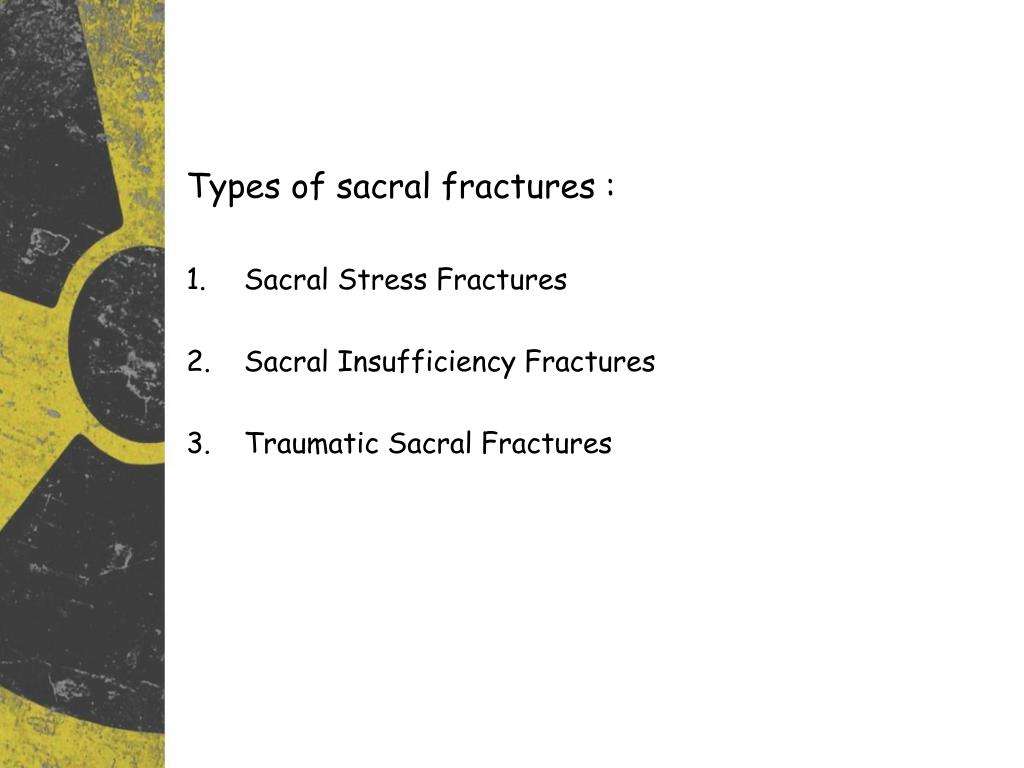 Types of sacral fractures :

1. Sacral Stress Fractures

2. Sacral Insufficiency Fractures

3. Traumatic Sacral Fractures